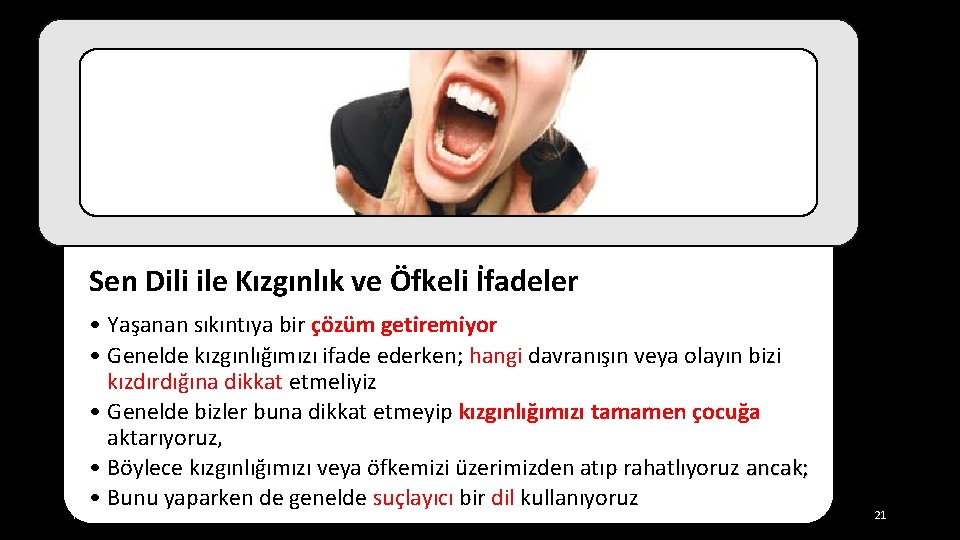 Sen Dili ile Kızgınlık ve Öfkeli İfadeler

• Yaşanan sıkıntıya bir çözüm getiremiyor

• Genelde kızgınlığımızı ifade ederken; hangi davranışın veya olayın bizi kızdırdığına dikkat etmeliyiz

• Genelde bizler buna dikkat etmeyip kızgınlığımızı tamamen çocuğa aktarıyoruz,

• Böylece kızgınlığımızı veya öfkemizi üzerimizden atıp rahatlıyoruz ancak;

• Bunu yaparken de genelde suçlayıcı bir dil kullanıyoruz

21